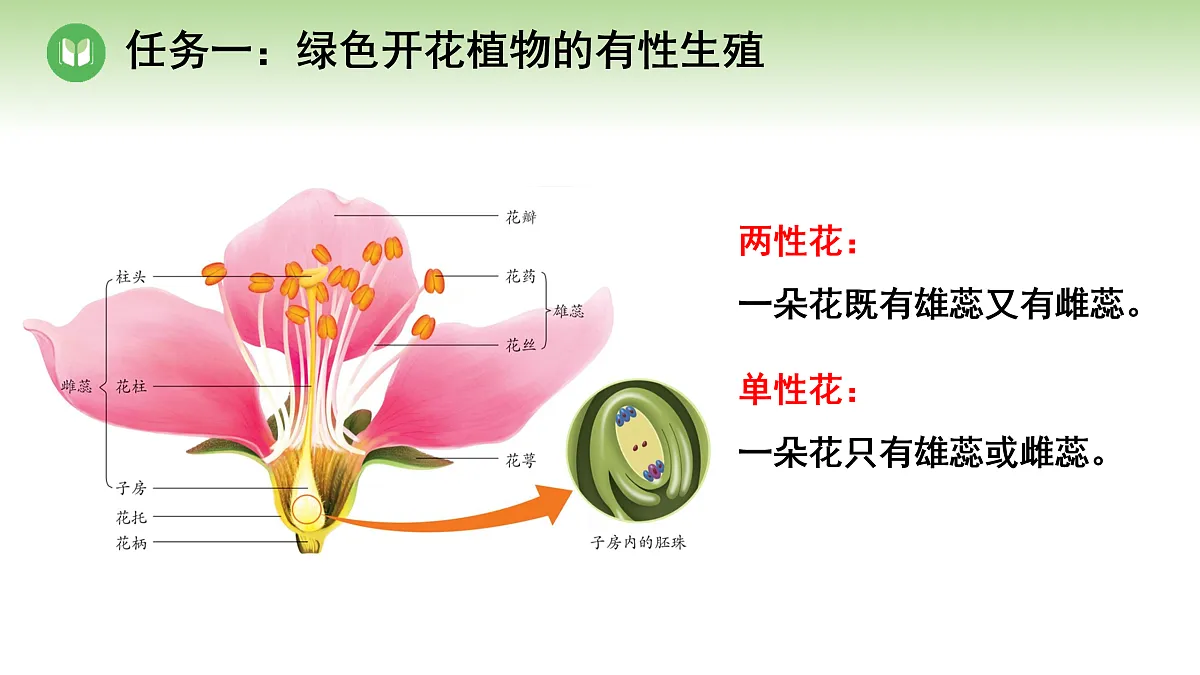 任务一：绿色开花植物的有性生殖

花瓣
柱头
花药
雄蕊
花丝
雌蕊
花柱
花萼
子房
花托
花柄
子房内的胚珠

两性花：
一朵花既有雄蕊又有雌蕊。

单性花：
一朵花只有雄蕊或雌蕊。